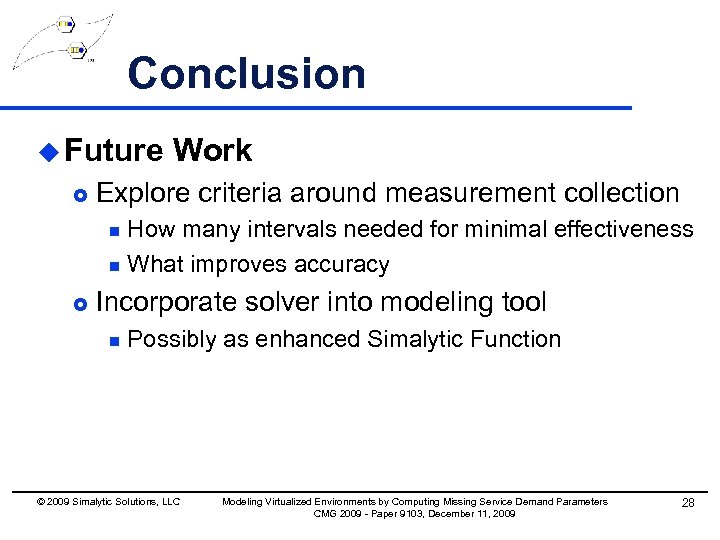 Conclusion

Future Work

Explore criteria around measurement collection

How many intervals needed for minimal effectiveness

What improves accuracy

Incorporate solver into modeling tool

Possibly as enhanced Simalytic Function

© 2009 Simalytic Solutions, LLC

Modeling Virtualized Environments by Computing Missing Service Demand Parameters
CMG 2009 - Paper 9103, December 11, 2009

28